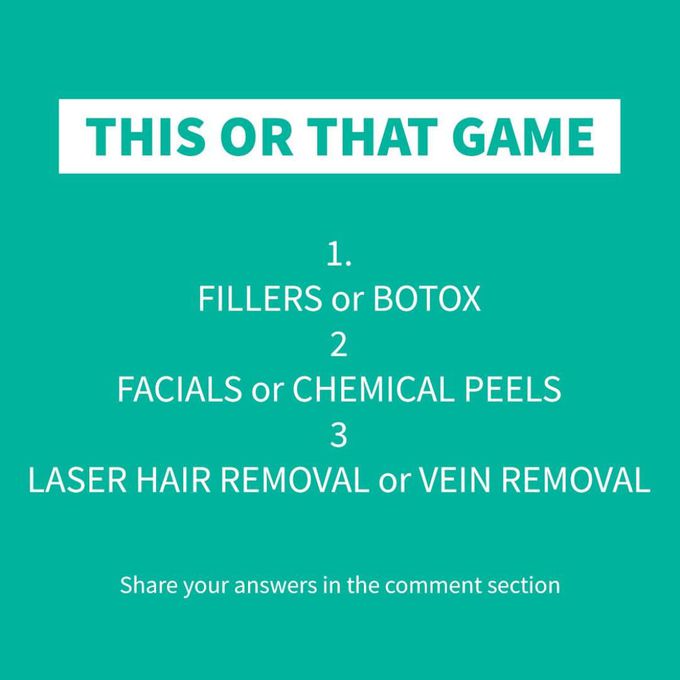 THIS OR THAT GAME

1.
FILLERS or BOTOX
2
FACIALS or CHEMICAL PEELS
3
LASER HAIR REMOVAL or VEIN REMOVAL

Share your answers in the comment section